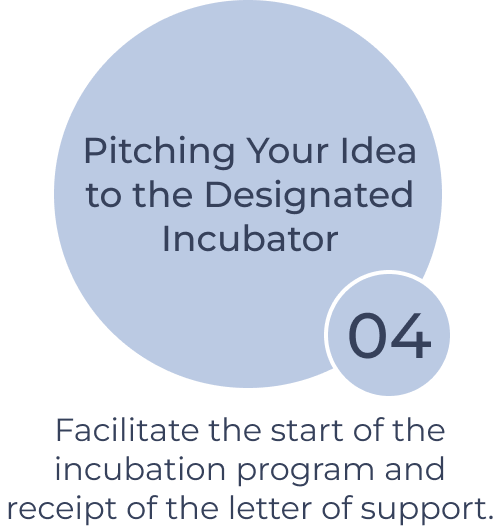 Pitching Your Idea to the Designated Incubator

04

Facilitate the start of the incubation program and receipt of the letter of support.